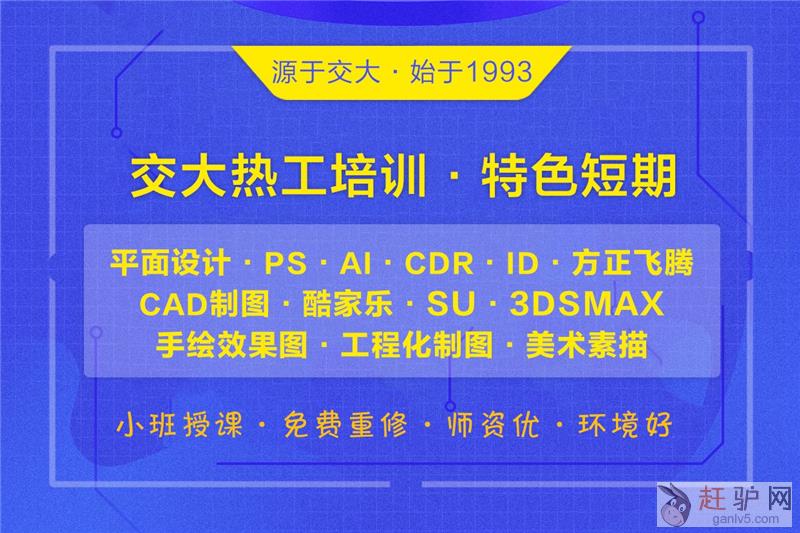 源于交大 · 始于1993

交大热工培训 · 特色短期

平面设计 · PS · AI · CDR · ID · 方正飞腾
CAD制图 · 酷家乐 · SU · 3DSMAX
手绘效果图 · 工程化制图 · 美术素描

小班授课 · 免费重修 · 师资优 · 环境好

赶驴网
ganlv5.com